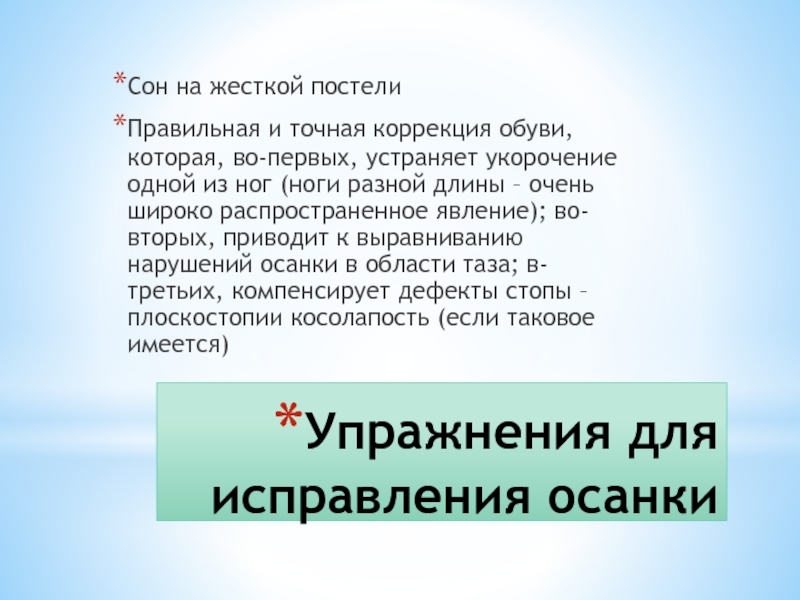 *Сон на жесткой постели

*Правильная и точная коррекция обуви, которая, во-первых, устраняет укорочение одной из ног (ноги разной длины – очень широко распространенное явление); во-вторых, приводит к выравниванию нарушений осанки в области таза; в-третьих, компенсирует дефекты стопы – плоскостопии косолапость (если таковое имеется)

*Упражнения для исправления осанки